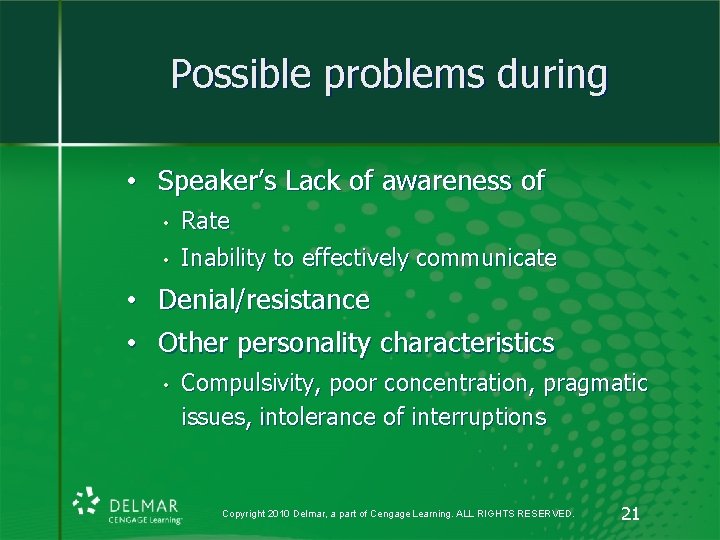 Possible problems during

• Speaker's Lack of awareness of
  • Rate
  • Inability to effectively communicate
• Denial/resistance
• Other personality characteristics
  • Compulsivity, poor concentration, pragmatic issues, intolerance of interruptions

DELMAR
CENGAGE Learning

Copyright 2010 Delmar, a part of Cengage Learning. ALL RIGHTS RESERVED.

21